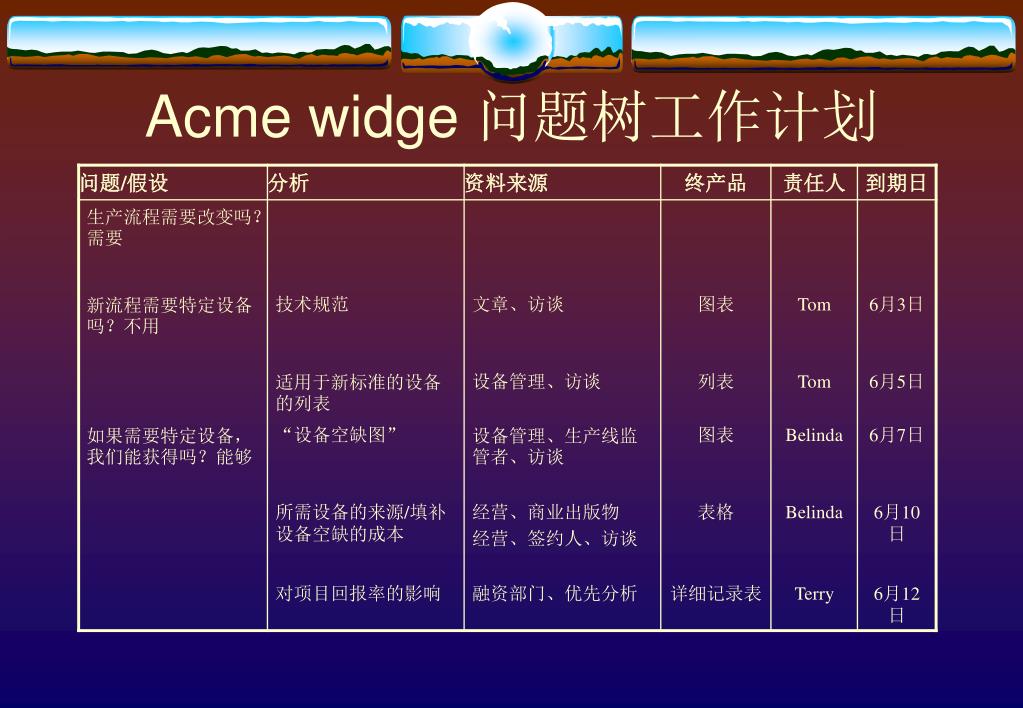 Acme widge 问题树工作计划

| 问题/假设 | 分析 | 资料来源 | 终产品 | 责任人 | 到期日 |
|---|---|---|---|---|---|
| 生产流程需要改变吗？需要 | | | | | |
| 新流程需要特定设备吗？不用 | 技术规范 | 文章、访谈 | 图表 | Tom | 6月3日 |
| | 适用于新标准的设备的列表 | 设备管理、访谈 | 列表 | Tom | 6月5日 |
| 如果需要特定设备，我们能获得吗？能够 | “设备空缺图” | 设备管理、生产线监管者、访谈 | 图表 | Belinda | 6月7日 |
| | 所需设备的来源/填补设备空缺的成本 | 经营、商业出版物 经营、签约人、访谈 | 表格 | Belinda | 6月10日 |
| | 对项目回报率的影响 | 融资部门、优先分析 | 详细记录表 | Terry | 6月12日 |